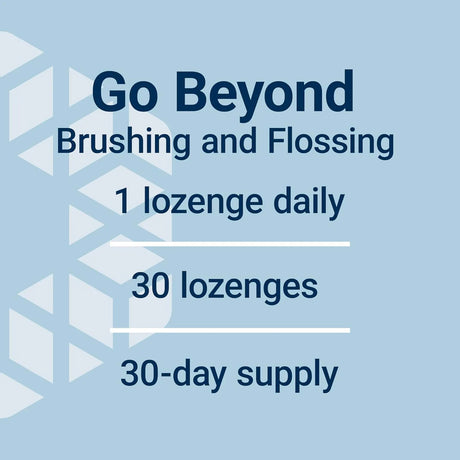 Go Beyond
Brushing and Flossing

1 lozenge daily

30 lozenges

30-day supply